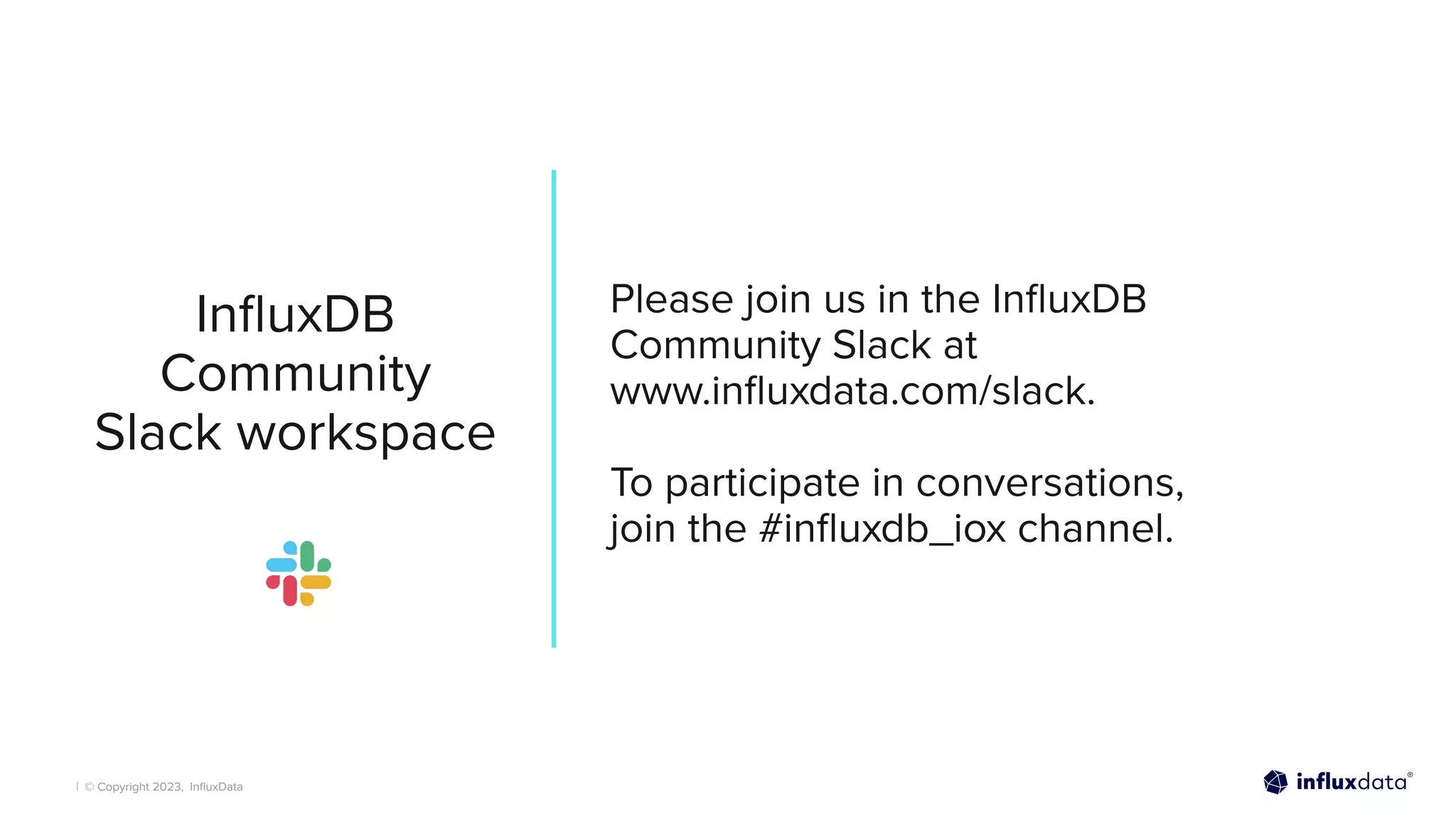 InfluxDB Community Slack workspace

Please join us in the InfluxDB Community Slack at www.influxdata.com/slack.

To participate in conversations, join the #influxdb_iox channel.

| © Copyright 2023, InfluxData

influxdata®